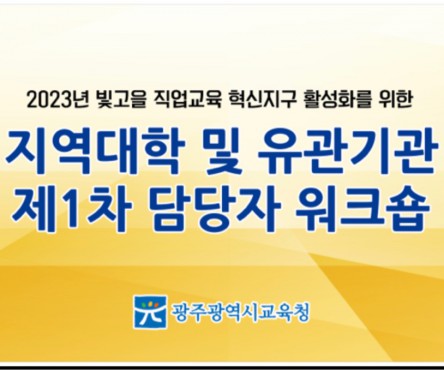 2023년 빛고을 직업교육 혁신지구 활성화를 위한

지역대학 및 유관기관
제1차 담당자 워크숍

광주광역시교육청